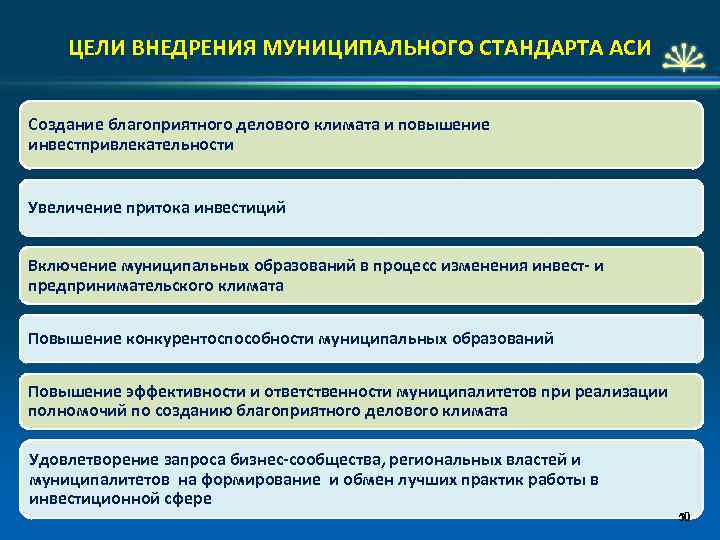 ЦЕЛИ ВНЕДРЕНИЯ МУНИЦИПАЛЬНОГО СТАНДАРТА АСИ

Создание благоприятного делового климата и повышение инвестпривлекательности

Увеличение притока инвестиций

Включение муниципальных образований в процесс изменения инвест- и предпринимательского климата

Повышение конкурентоспособности муниципальных образований

Повышение эффективности и ответственности муниципалитетов при реализации полномочий по созданию благоприятного делового климата

Удовлетворение запроса бизнес-сообщества, региональных властей и муниципалитетов на формирование и обмен лучших практик работы в инвестиционной сфере

30